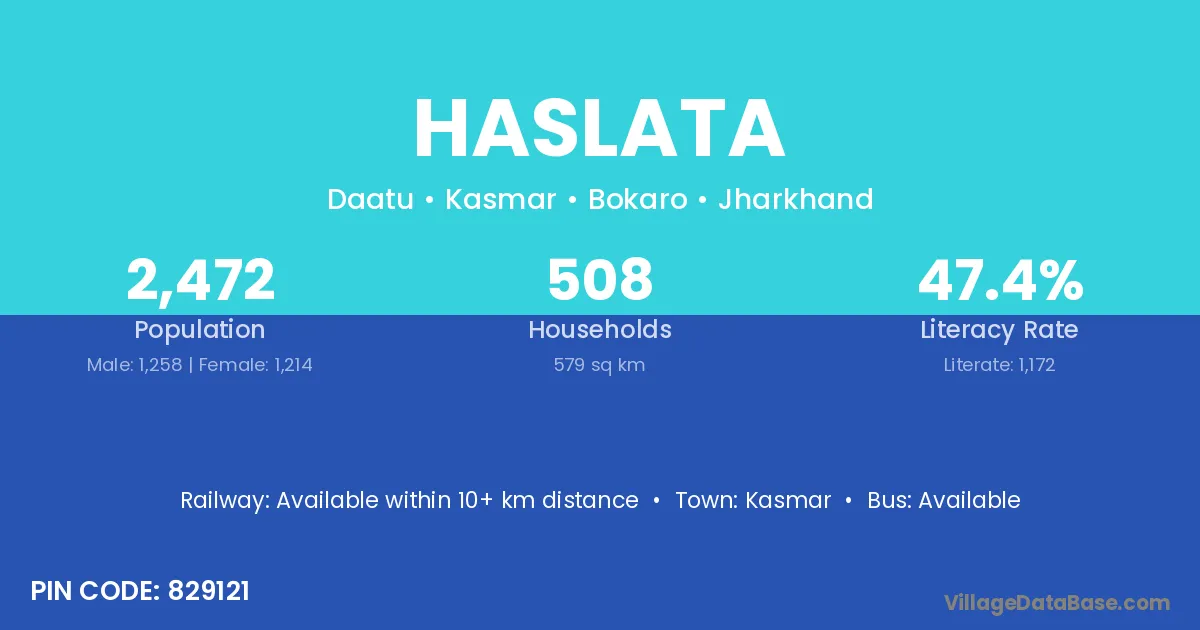 HASLATA

Daatu • Kasmar • Bokaro • Jharkhand

2,472
Population
Male: 1,258 | Female: 1,214

508
Households
579 sq km

47.4%
Literacy Rate
Literate: 1,172

Railway: Available within 10+ km distance • Town: Kasmar • Bus: Available

PIN CODE: 829121

VillageDataBase.com